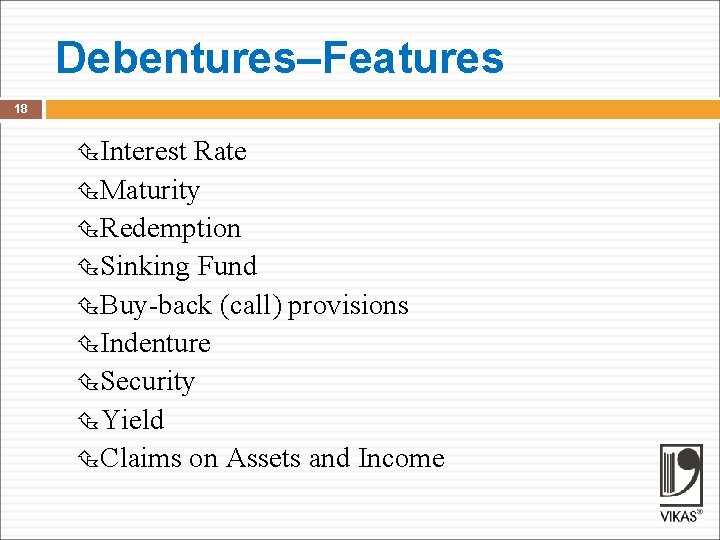 Debentures–Features

18

Interest Rate
Maturity
Redemption
Sinking Fund
Buy-back (call) provisions
Indenture
Security
Yield
Claims on Assets and Income

VIKAS®